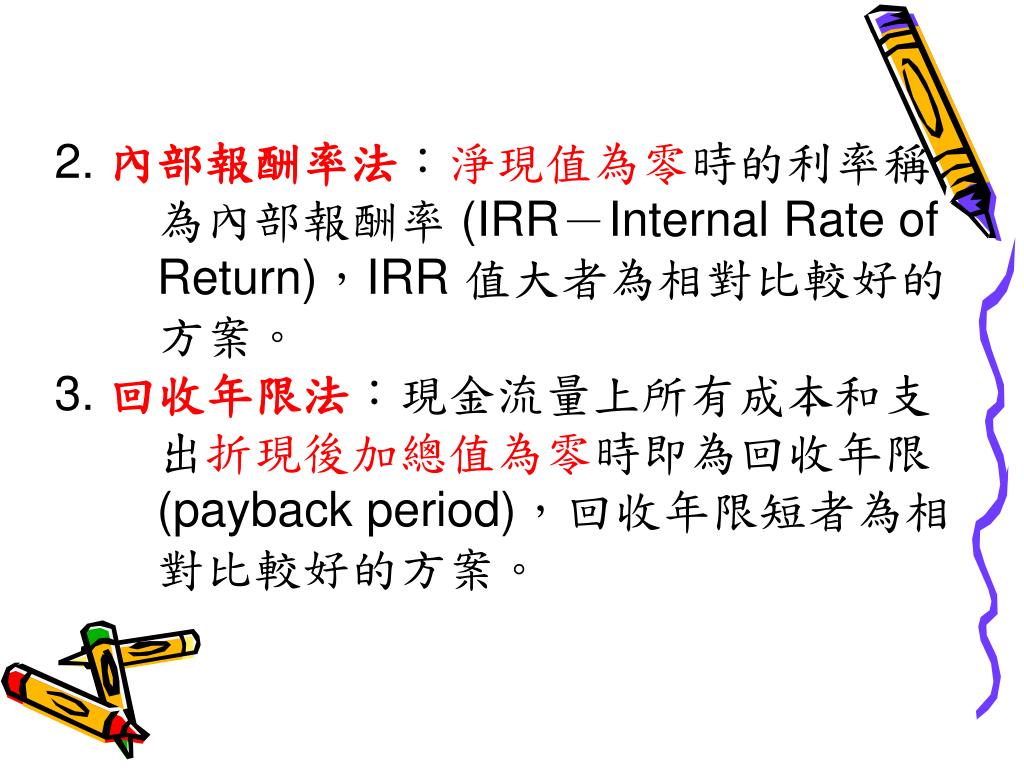 2. 內部報酬率法：淨現值為零時的利率稱為內部報酬率 (IRR－Internal Rate of Return)，IRR 值大者為相對比較好的方案。

3. 回收年限法：現金流量上所有成本和支出折現後加總值為零時即為回收年限 (payback period)，回收年限短者為相對比較好的方案。